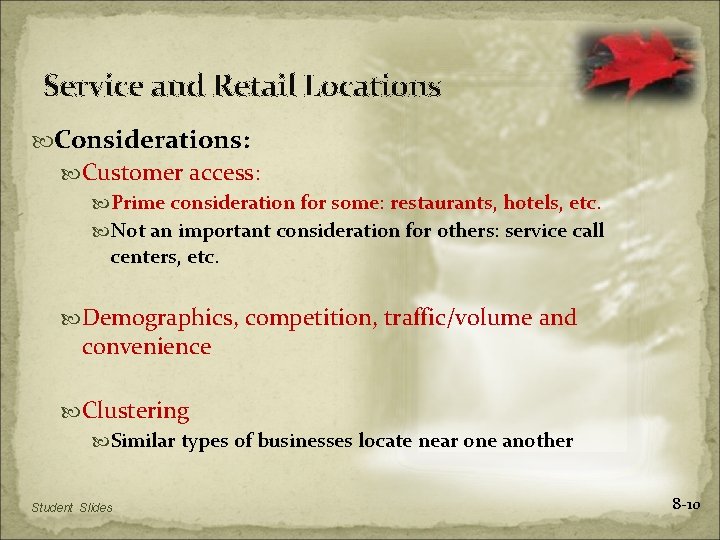 Service and Retail Locations

Considerations:

Customer access:

Prime consideration for some: restaurants, hotels, etc.

Not an important consideration for others: service call centers, etc.

Demographics, competition, traffic/volume and convenience

Clustering

Similar types of businesses locate near one another

Student Slides

8-10